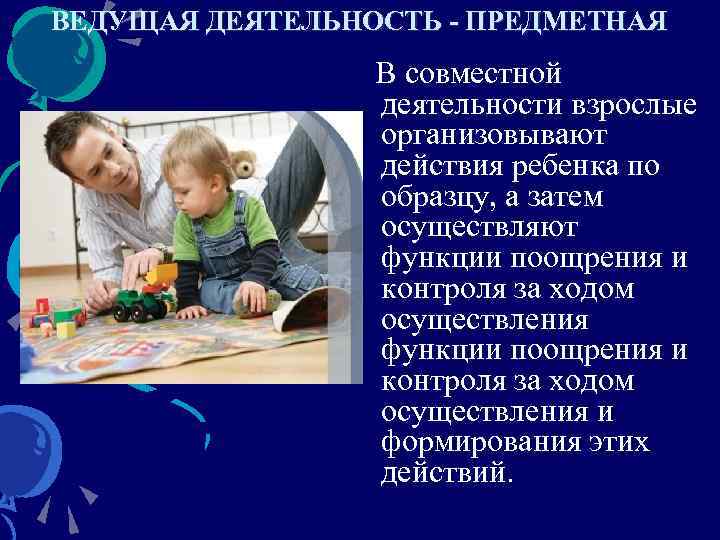 ВЕДУЩАЯ ДЕЯТЕЛЬНОСТЬ - ПРЕДМЕТНАЯ

В совместной деятельности взрослые организовывают действия ребенка по образцу, а затем осуществляют функции поощрения и контроля за ходом осуществления функции поощрения и контроля за ходом осуществления и формирования этих действий.